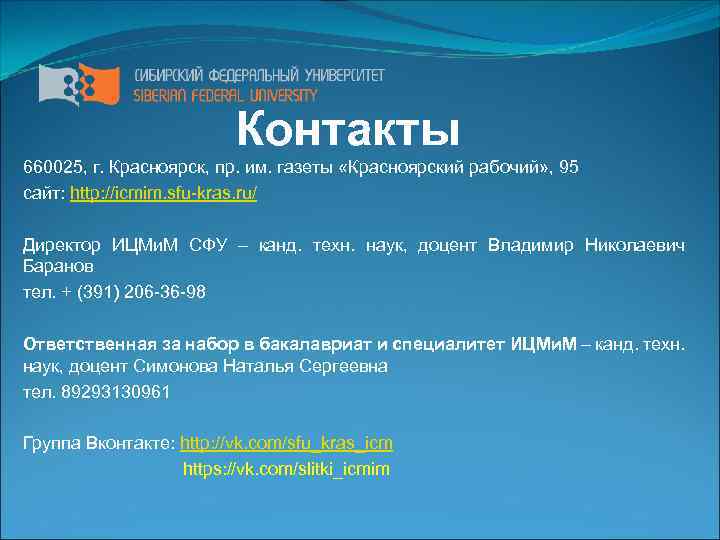 СИБИРСКИЙ ФЕДЕРАЛЬНЫЙ УНИВЕРСИТЕТ
SIBERIAN FEDERAL UNIVERSITY

Контакты

660025, г. Красноярск, пр. им. газеты «Красноярский рабочий», 95
сайт: http://icmim.sfu-kras.ru/

Директор ИЦМиМ СФУ – канд. техн. наук, доцент Владимир Николаевич Баранов
тел. + (391) 206-36-98

Ответственная за набор в бакалавриат и специалитет ИЦМиМ – канд. техн. наук, доцент Симонова Наталья Сергеевна
тел. 89293130961

Группа Вконтакте: http://vk.com/sfu_kras_icm
https://vk.com/slitki_icmim